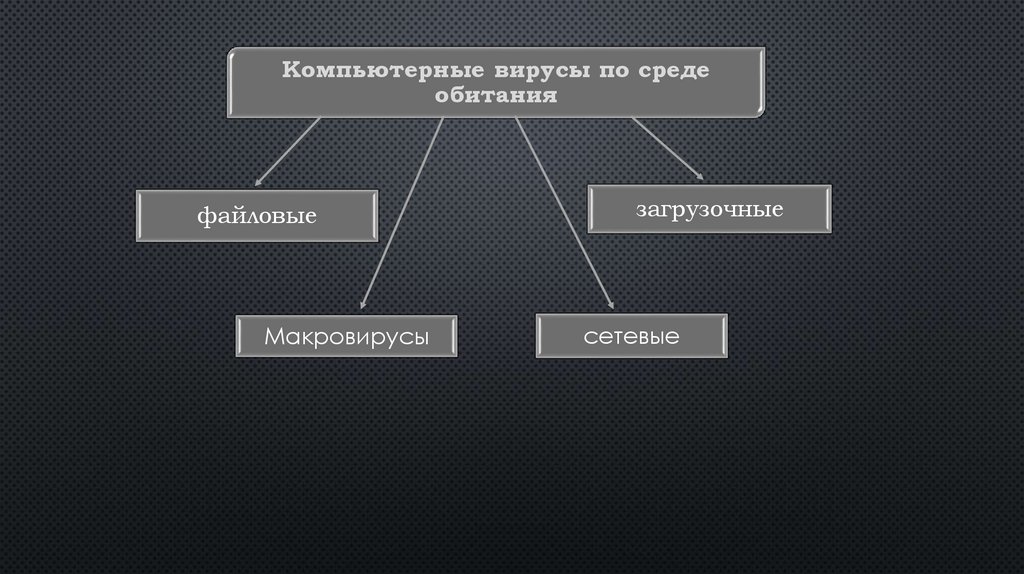 Компьютерные вирусы по среде обитания

файловые

загрузочные

Макровирусы

сетевые